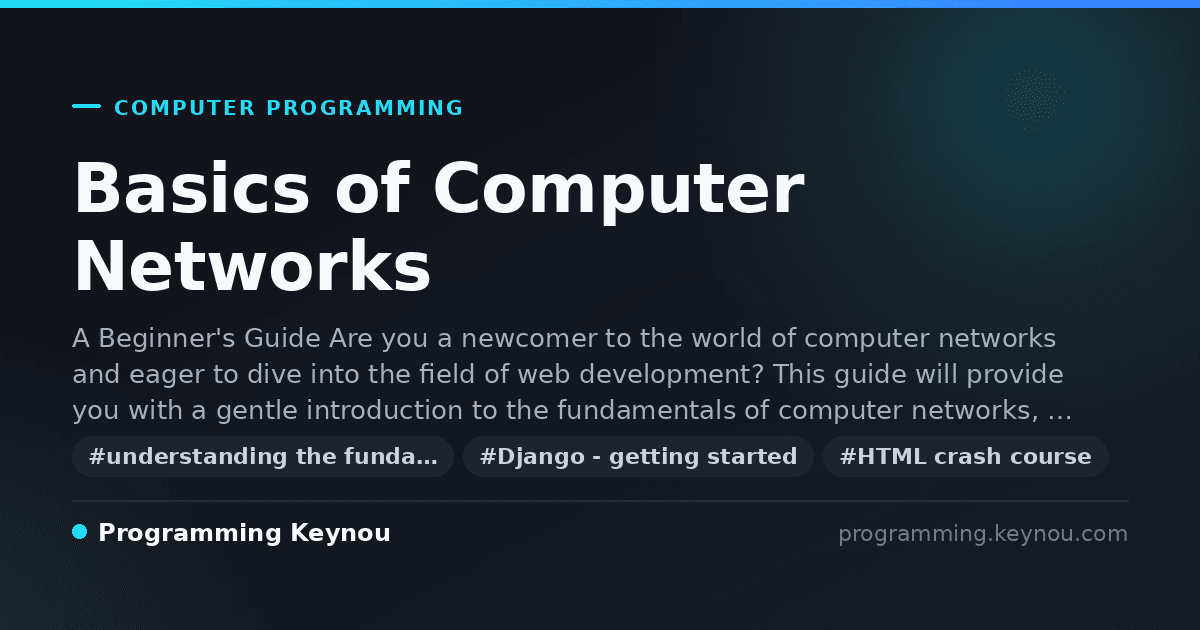 COMPUTER PROGRAMMING

Basics of Computer Networks

A Beginner's Guide Are you a newcomer to the world of computer networks and eager to dive into the field of web development? This guide will provide you with a gentle introduction to the fundamentals of computer networks, …

#understanding the funda… #Django - getting started #HTML crash course

Programming Keynou

programming.keynou.com